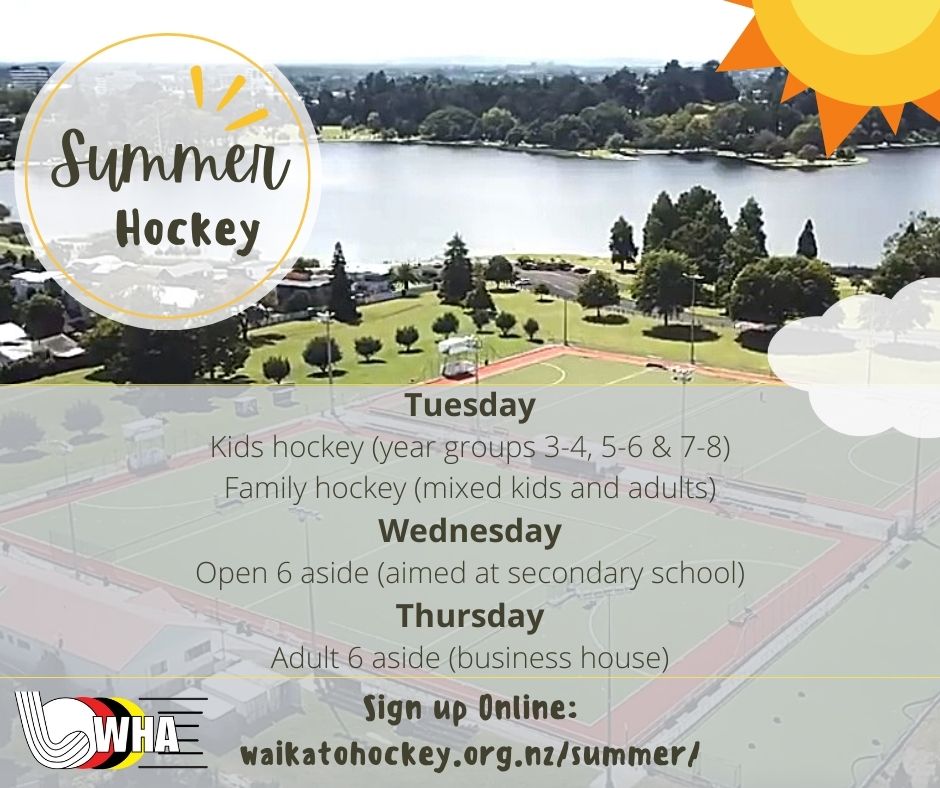 Summer Hockey

Tuesday
Kids hockey (year groups 3-4, 5-6 & 7-8)
Family hockey (mixed kids and adults)
Wednesday
Open 6 aside (aimed at secondary school)
Thursday
Adult 6 aside (business house)

WHA

Sign up Online:
waikatohockey.org.nz/summer/